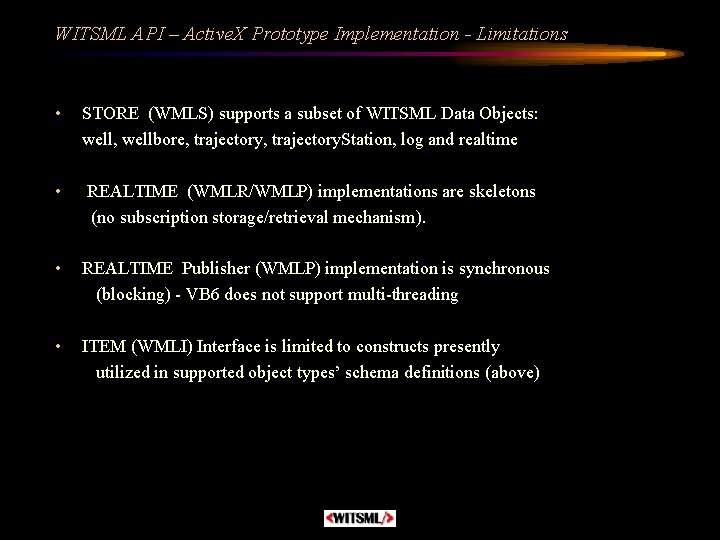 WITSML API – ActiveX Prototype Implementation - Limitations

• STORE (WMLS) supports a subset of WITSML Data Objects: well, wellbore, trajectory, trajectoryStation, log and realtime

• REALTIME (WMLR/WMLP) implementations are skeletons (no subscription storage/retrieval mechanism).

• REALTIME Publisher (WMLP) implementation is synchronous (blocking) - VB6 does not support multi-threading

• ITEM (WMLI) Interface is limited to constructs presently utilized in supported object types' schema definitions (above)

<WITSML/>